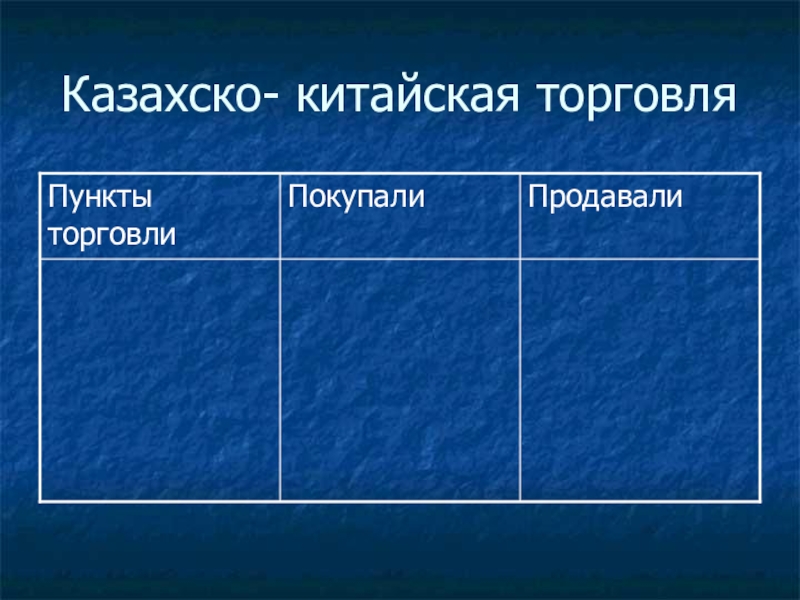 Казахско- китайская торговля

| Пункты торговли | Покупали | Продавали |
|---|---|---|
| | | |